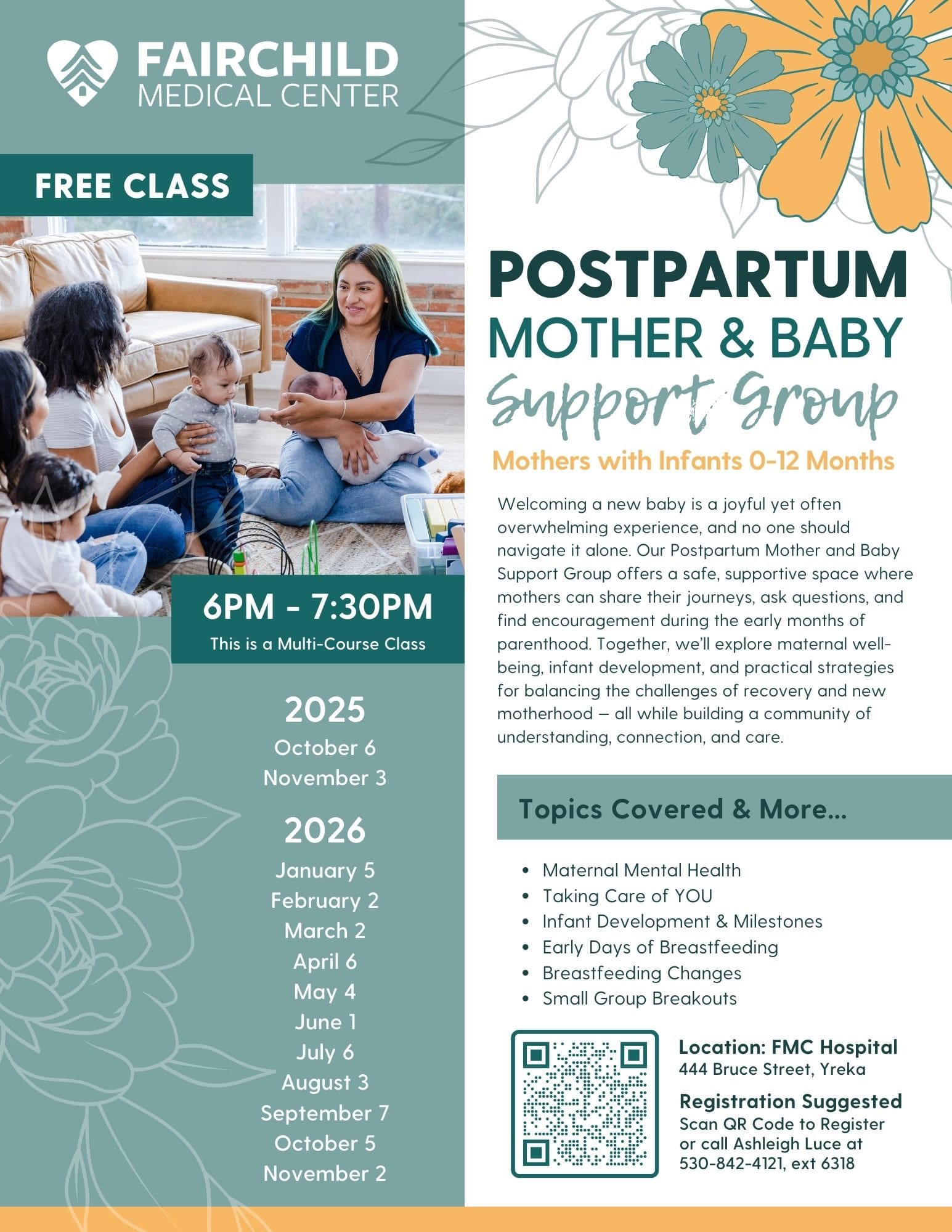 FAIRCHILD
MEDICAL CENTER

FREE CLASS

6PM - 7:30PM
This is a Multi-Course Class

2025
October 6
November 3

2026
January 5
February 2
March 2
April 6
May 4
June 1
July 6
August 3
September 7
October 5
November 2

POSTPARTUM
MOTHER & BABY
Support Group

Mothers with Infants 0-12 Months

Welcoming a new baby is a joyful yet often overwhelming experience, and no one should navigate it alone. Our Postpartum Mother and Baby Support Group offers a safe, supportive space where mothers can share their journeys, ask questions, and find encouragement during the early months of parenthood. Together, we'll explore maternal well-being, infant development, and practical strategies for balancing the challenges of recovery and new motherhood — all while building a community of understanding, connection, and care.

Topics Covered & More...

• Maternal Mental Health
• Taking Care of YOU
• Infant Development & Milestones
• Early Days of Breastfeeding
• Breastfeeding Changes
• Small Group Breakouts

Location: FMC Hospital
444 Bruce Street, Yreka

Registration Suggested
Scan QR Code to Register or call Ashleigh Luce at 530-842-4121, ext 6318